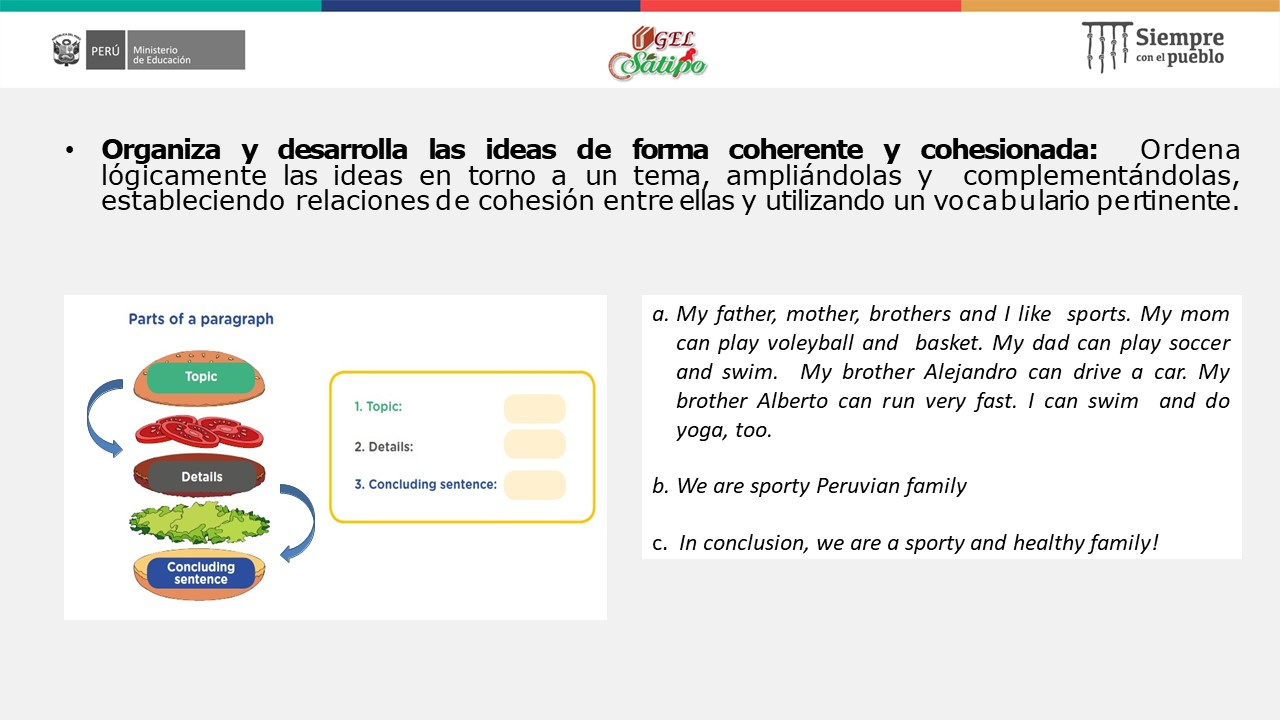 PERÚ Ministerio de Educación

UGEL Satipo

Siempre con el pueblo

• **Organiza y desarrolla las ideas de forma coherente y cohesionada:** Ordena lógicamente las ideas en torno a un tema, ampliándolas y complementándolas, estableciendo relaciones de cohesión entre ellas y utilizando un vocabulario pertinente.

Parts of a paragraph

Topic

Details

Concluding sentence

1. Topic:

2. Details:

3. Concluding sentence:

a. My father, mother, brothers and I like sports. My mom can play voleyball and basket. My dad can play soccer and swim. My brother Alejandro can drive a car. My brother Alberto can run very fast. I can swim and do yoga, too.

b. We are sporty Peruvian family

c. In conclusion, we are a sporty and healthy family!